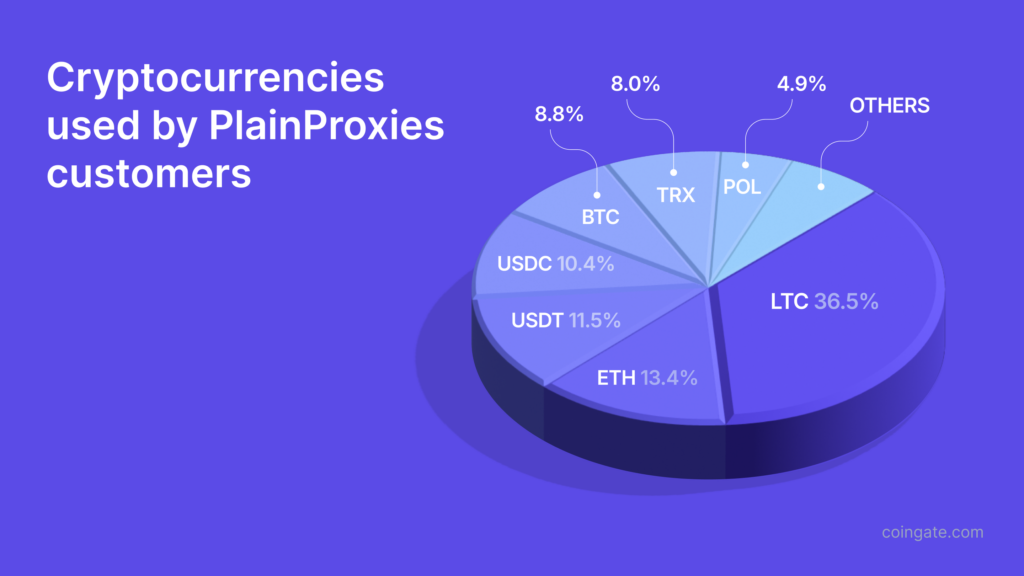 Cryptocurrencies used by PlainProxies customers

8.8%

8.0%

4.9%

OTHERS

BTC

TRX

POL

USDC 10.4%

USDT 11.5%

ETH 13.4%

LTC 36.5%

coingate.com